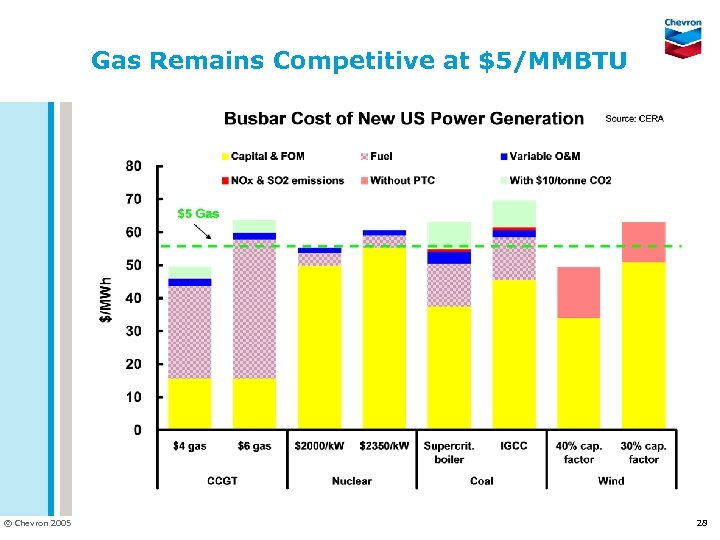 Chevron

Gas Remains Competitive at $5/MMBTU

Busbar Cost of New US Power Generation

Source: CERA

Capital & FOM
Fuel
Variable O&M
NOx & SO2 emissions
Without PTC
With $10/tonne CO2

$5 Gas

$/MWh

80
70
60
50
40
30
20
10
0

$4 gas
$6 gas
$2000/kW
$2350/kW
Supercrit. boiler
IGCC
40% cap. factor
30% cap. factor

CCGT
Nuclear
Coal
Wind

© Chevron 2005

28